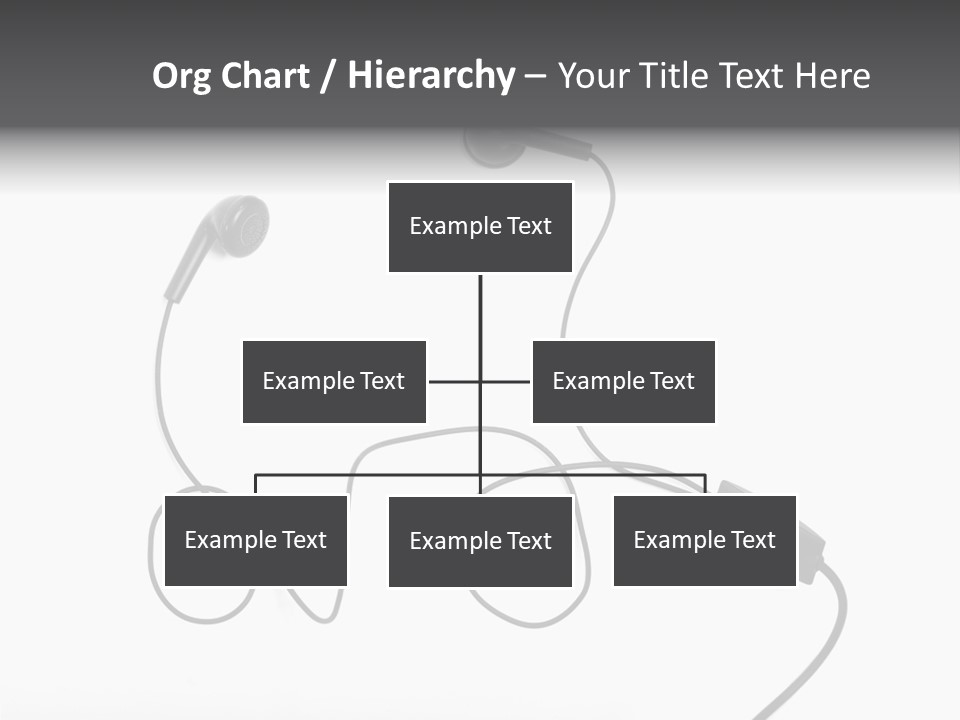 Org Chart / Hierarchy – Your Title Text Here

Example Text

Example Text

Example Text

Example Text

Example Text

Example Text